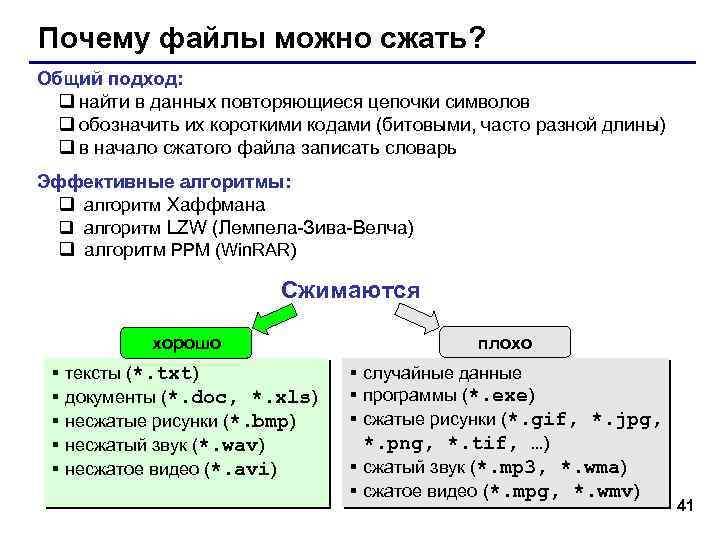 Почему файлы можно сжать?

Общий подход:
❑ найти в данных повторяющиеся цепочки символов
❑ обозначить их короткими кодами (битовыми, часто разной длины)
❑ в начало сжатого файла записать словарь

Эффективные алгоритмы:
❑ алгоритм Хаффмана
❑ алгоритм LZW (Лемпела-Зива-Велча)
❑ алгоритм PPM (WinRAR)

Сжимаются

хорошо

▪ тексты (*.txt)
▪ документы (*.doc, *.xls)
▪ несжатые рисунки (*.bmp)
▪ несжатый звук (*.wav)
▪ несжатое видео (*.avi)

плохо

▪ случайные данные
▪ программы (*.exe)
▪ сжатые рисунки (*.gif, *.jpg, *.png, *.tif, …)
▪ сжатый звук (*.mp3, *.wma)
▪ сжатое видео (*.mpg, *.wmv)

41